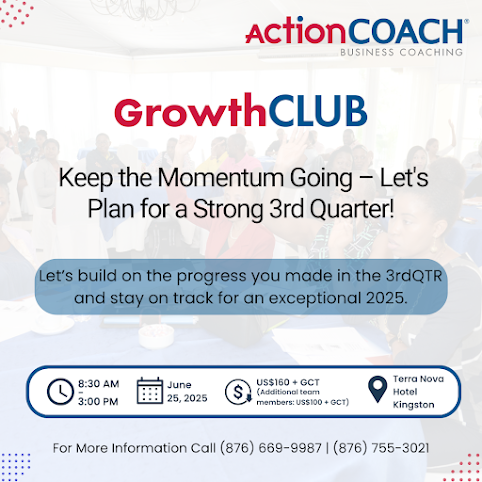 ActionCOACH®
BUSINESS COACHING

GrowthCLUB

Keep the Momentum Going – Let's Plan for a Strong 3rd Quarter!

Let's build on the progress you made in the 3rdQTR and stay on track for an exceptional 2025.

8:30 AM – 3:00 PM

June 25, 2025

US$160 + GCT (Additional team members: US$100 + GCT)

Terra Nova Hotel Kingston

For More Information Call (876) 669-9987 | (876) 755-3021